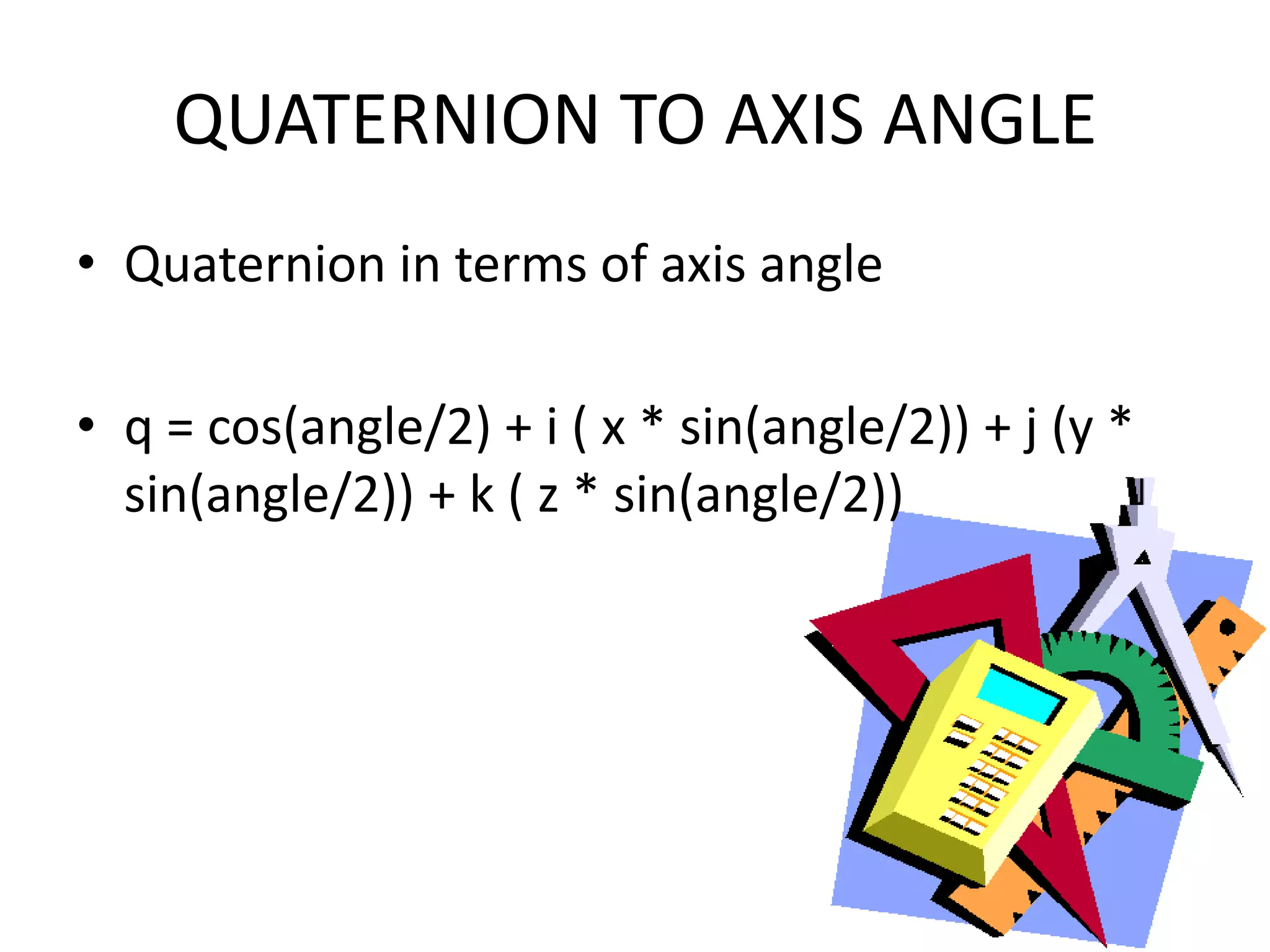 QUATERNION TO AXIS ANGLE

• Quaternion in terms of axis angle

• q = cos(angle/2) + i ( x * sin(angle/2)) + j (y * sin(angle/2)) + k ( z * sin(angle/2))